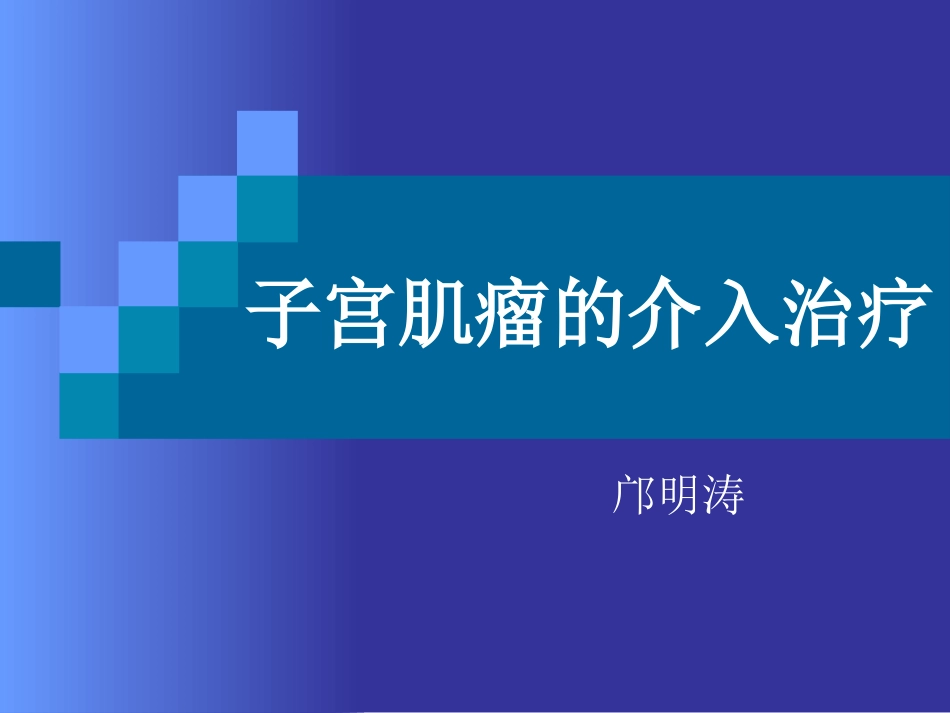 子宫肌瘤的介入治疗

邝明涛